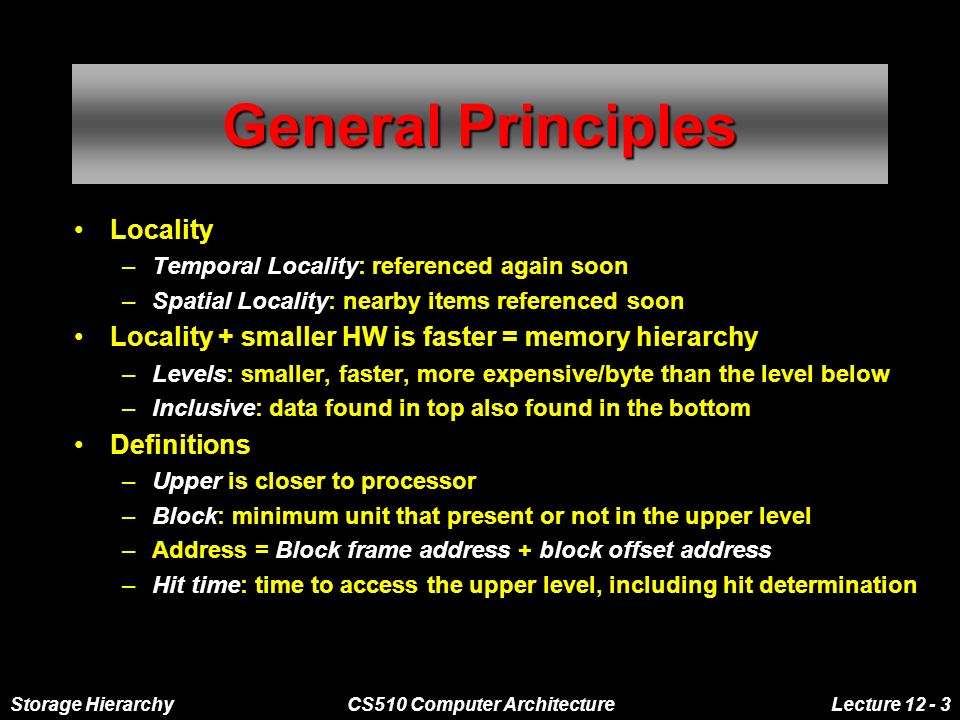 General Principles

• Locality
– Temporal Locality: referenced again soon
– Spatial Locality: nearby items referenced soon
• Locality + smaller HW is faster = memory hierarchy
– Levels: smaller, faster, more expensive/byte than the level below
– Inclusive: data found in top also found in the bottom
• Definitions
– Upper is closer to processor
– Block: minimum unit that present or not in the upper level
– Address = Block frame address + block offset address
– Hit time: time to access the upper level, including hit determination

Storage Hierarchy
CS510 Computer Architecture
Lecture 12 - 3